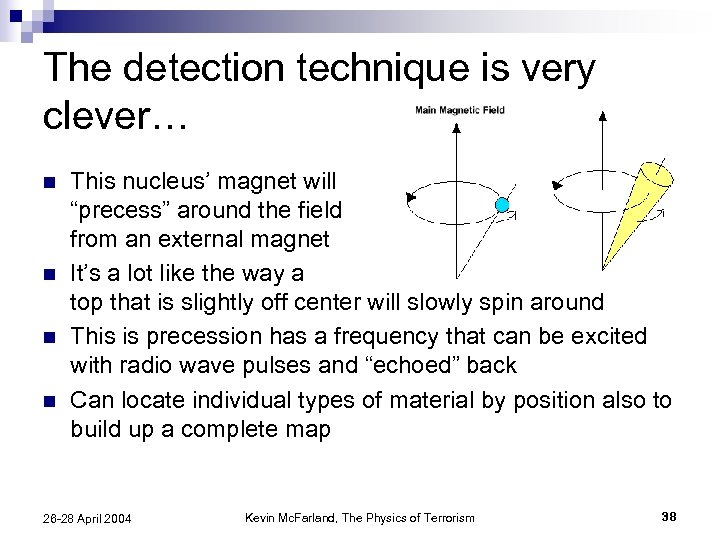 The detection technique is very clever…

Main Magnetic Field

- This nucleus' magnet will "precess" around the field from an external magnet
- It's a lot like the way a top that is slightly off center will slowly spin around
- This is precession has a frequency that can be excited with radio wave pulses and "echoed" back
- Can locate individual types of material by position also to build up a complete map

26-28 April 2004

Kevin McFarland, The Physics of Terrorism

38